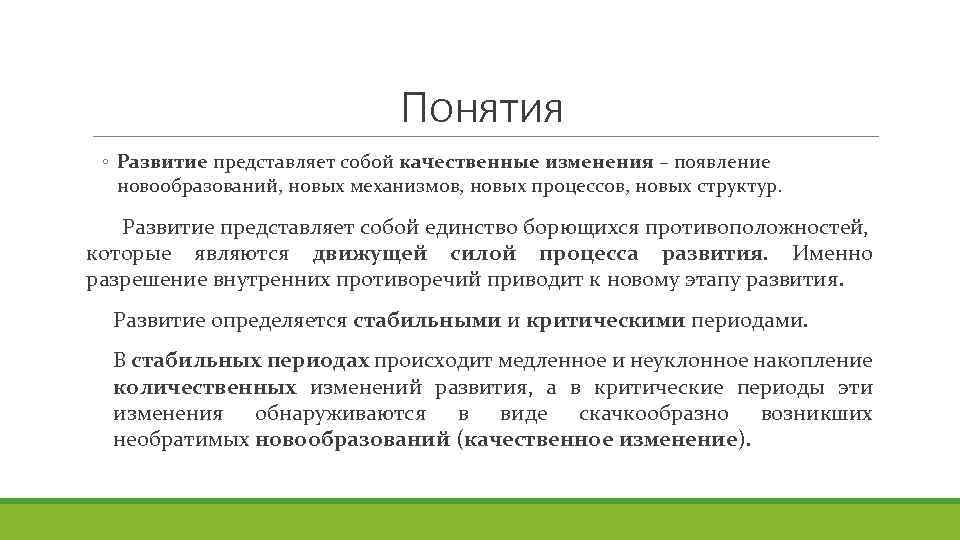 Понятия

◦ Развитие представляет собой качественные изменения – появление новообразований, новых механизмов, новых процессов, новых структур.

Развитие представляет собой единство борющихся противоположностей, которые являются движущей силой процесса развития. Именно разрешение внутренних противоречий приводит к новому этапу развития.

Развитие определяется стабильными и критическими периодами.

В стабильных периодах происходит медленное и неуклонное накопление количественных изменений развития, а в критические периоды эти изменения обнаруживаются в виде скачкообразно возникших необратимых новообразований (качественное изменение).